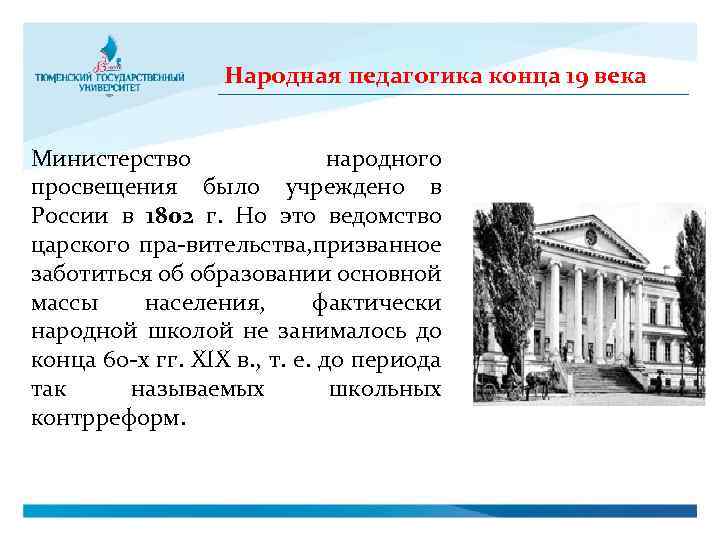 ТЮМЕНСКИЙ ГОСУДАРСТВЕННЫЙ УНИВЕРСИТЕТ

Народная педагогика конца 19 века

Министерство народного просвещения было учреждено в России в 1802 г. Но это ведомство царского пра-вительства,призванное заботиться об образовании основной массы населения, фактически народной школой не занималось до конца 60-х гг. XIX в., т. е. до периода так называемых школьных контрреформ.